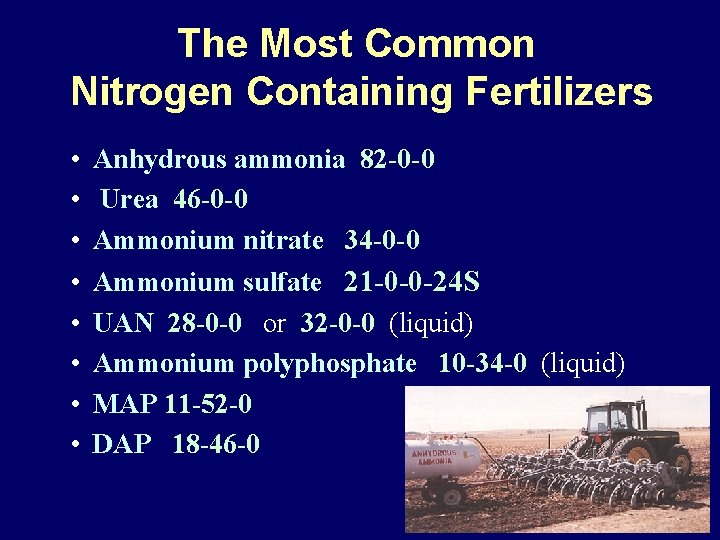 The Most Common Nitrogen Containing Fertilizers

• Anhydrous ammonia 82-0-0
• Urea 46-0-0
• Ammonium nitrate 34-0-0
• Ammonium sulfate 21-0-0-24S
• UAN 28-0-0 or 32-0-0 (liquid)
• Ammonium polyphosphate 10-34-0 (liquid)
• MAP 11-52-0
• DAP 18-46-0

ANHYDROUS AMMONIA